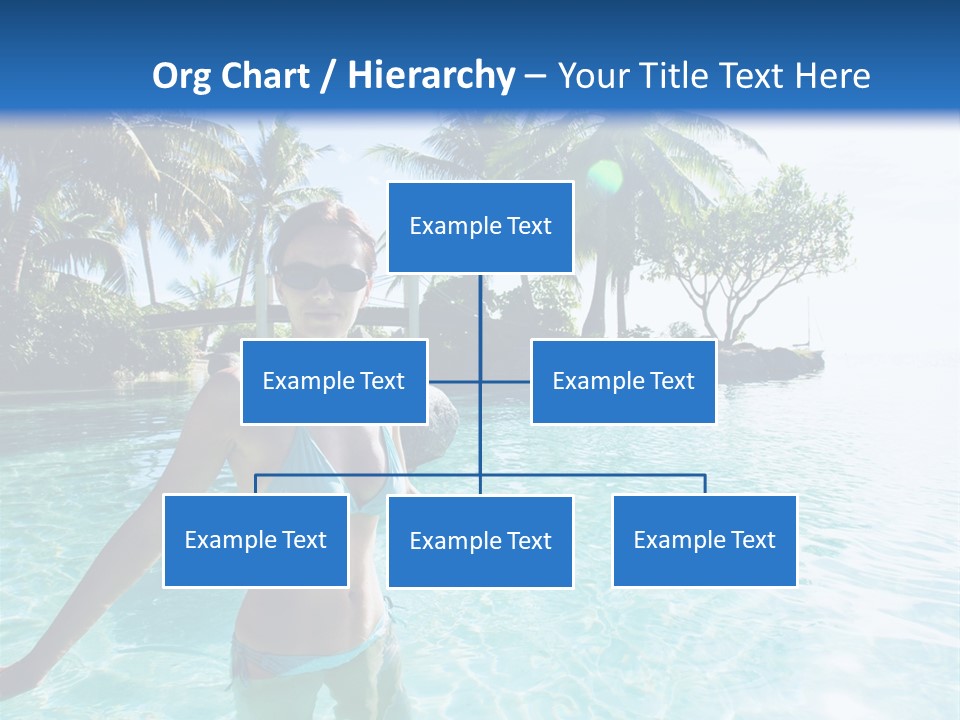 Org Chart / Hierarchy – Your Title Text Here

Example Text

Example Text

Example Text

Example Text

Example Text

Example Text